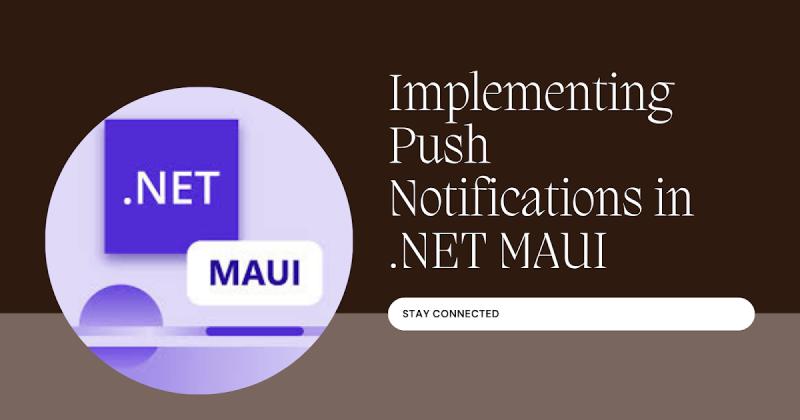 .NET

MAUI

Implementing Push Notifications in .NET MAUI

STAY CONNECTED